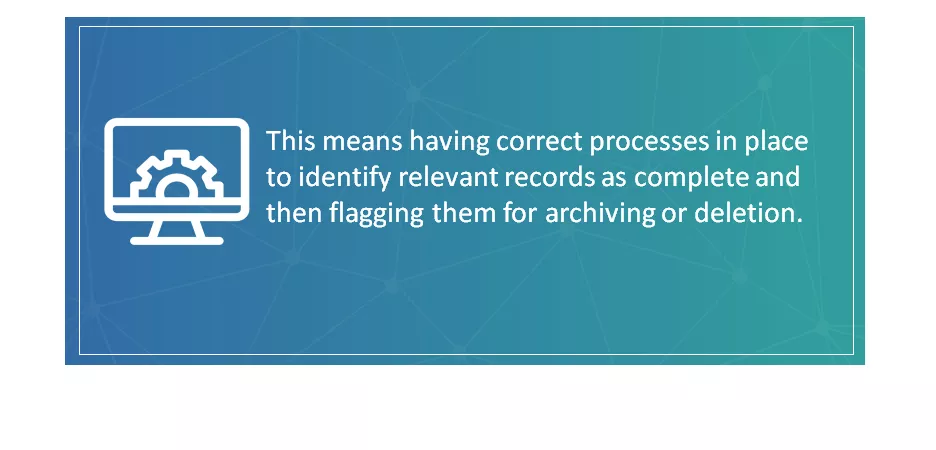 This means having correct processes in place to identify relevant records as complete and then flagging them for archiving or deletion.